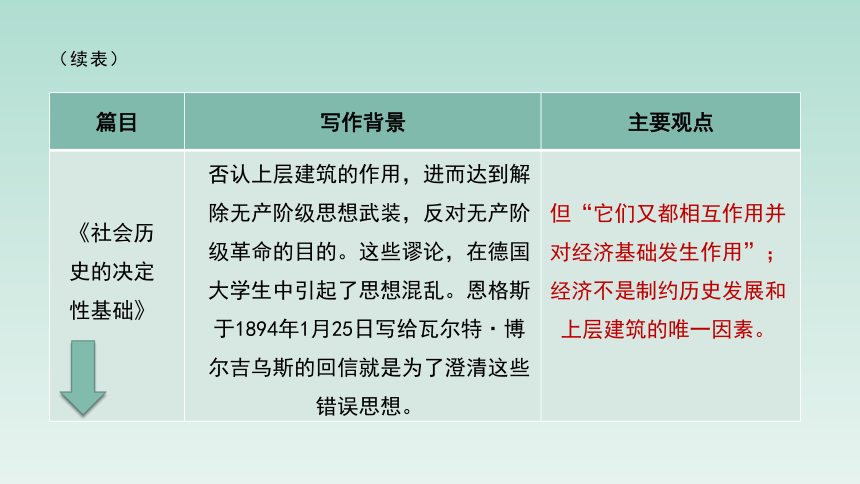 （续表）

| 篇目 | 写作背景 | 主要观点 |
|---|---|---|
| 《社会历史的决定性基础》 | 否认上层建筑的作用，进而达到解除无产阶级思想武装，反对无产阶级革命的目的。这些谬论，在德国大学生中引起了思想混乱。恩格斯于1894年1月25日写给瓦尔特·博尔吉乌斯的回信就是为了澄清这些错误思想。 | 但“它们又都相互作用并对经济基础发生作用”；经济不是制约历史发展和上层建筑的唯一因素。 |